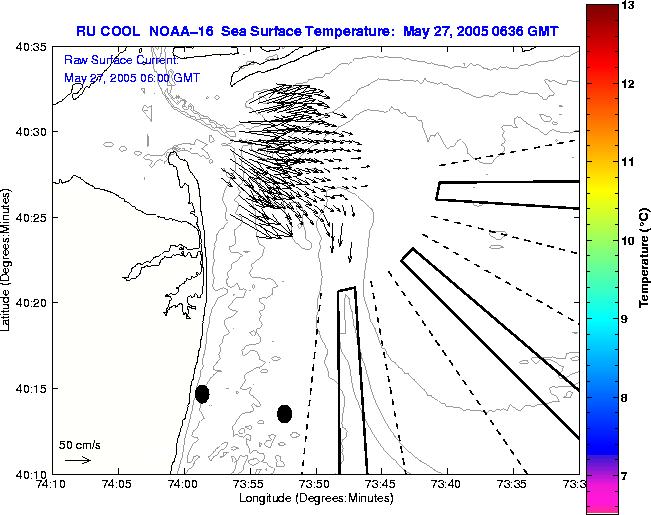 RU COOL NOAA-16 Sea Surface Temperature: May 27, 2005 0636 GMT

Raw Surface Current:
May 27, 2005 06:00 GMT

40:35
40:30
40:25
40:20
40:15
40:10

Latitude (Degrees:Minutes)

50 cm/s

74:10
74:05
74:00
73:55
73:50
73:45
73:40
73:35
73:3

Longitude (Degrees:Minutes)

13
12
11
10
9
8
7

Temperature (°C)